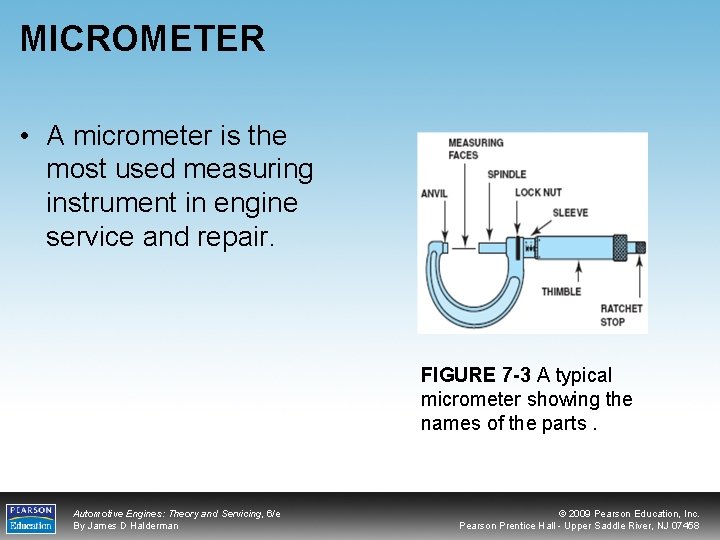 MICROMETER

• A micrometer is the most used measuring instrument in engine service and repair.

MEASURING FACES
SPINDLE
ANVIL
LOCK NUT
SLEEVE
THIMBLE
RATCHET STOP

FIGURE 7-3 A typical micrometer showing the names of the parts .

PEARSON Education

Automotive Engines: Theory and Servicing, 6/e
By James D Halderman

© 2009 Pearson Education, Inc.
Pearson Prentice Hall - Upper Saddle River, NJ 07458